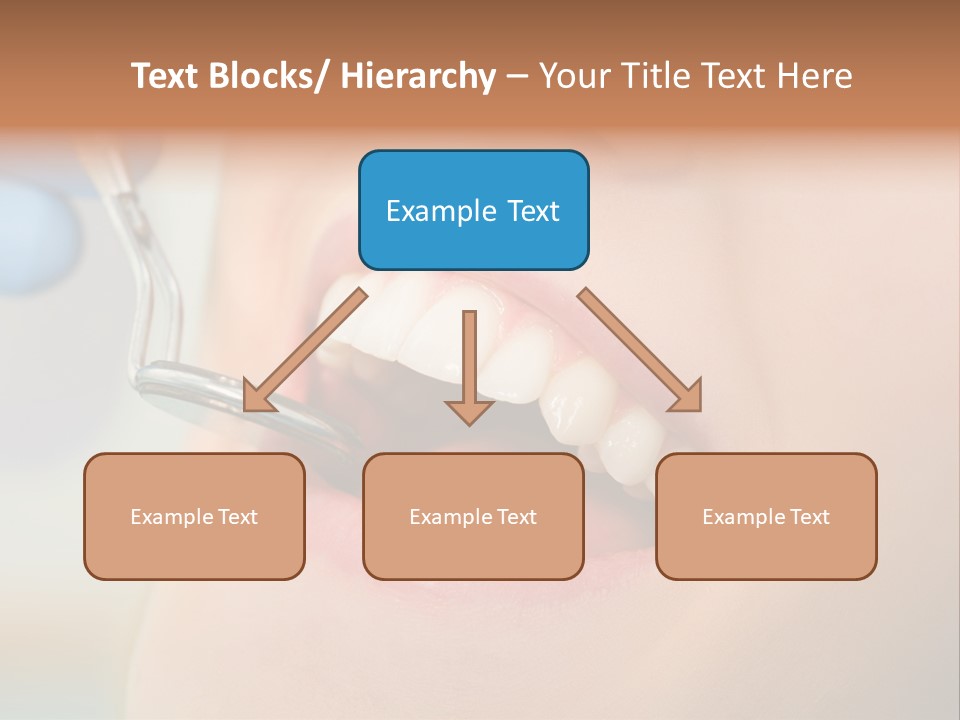 Text Blocks/ Hierarchy – Your Title Text Here

Example Text

Example Text

Example Text

Example Text